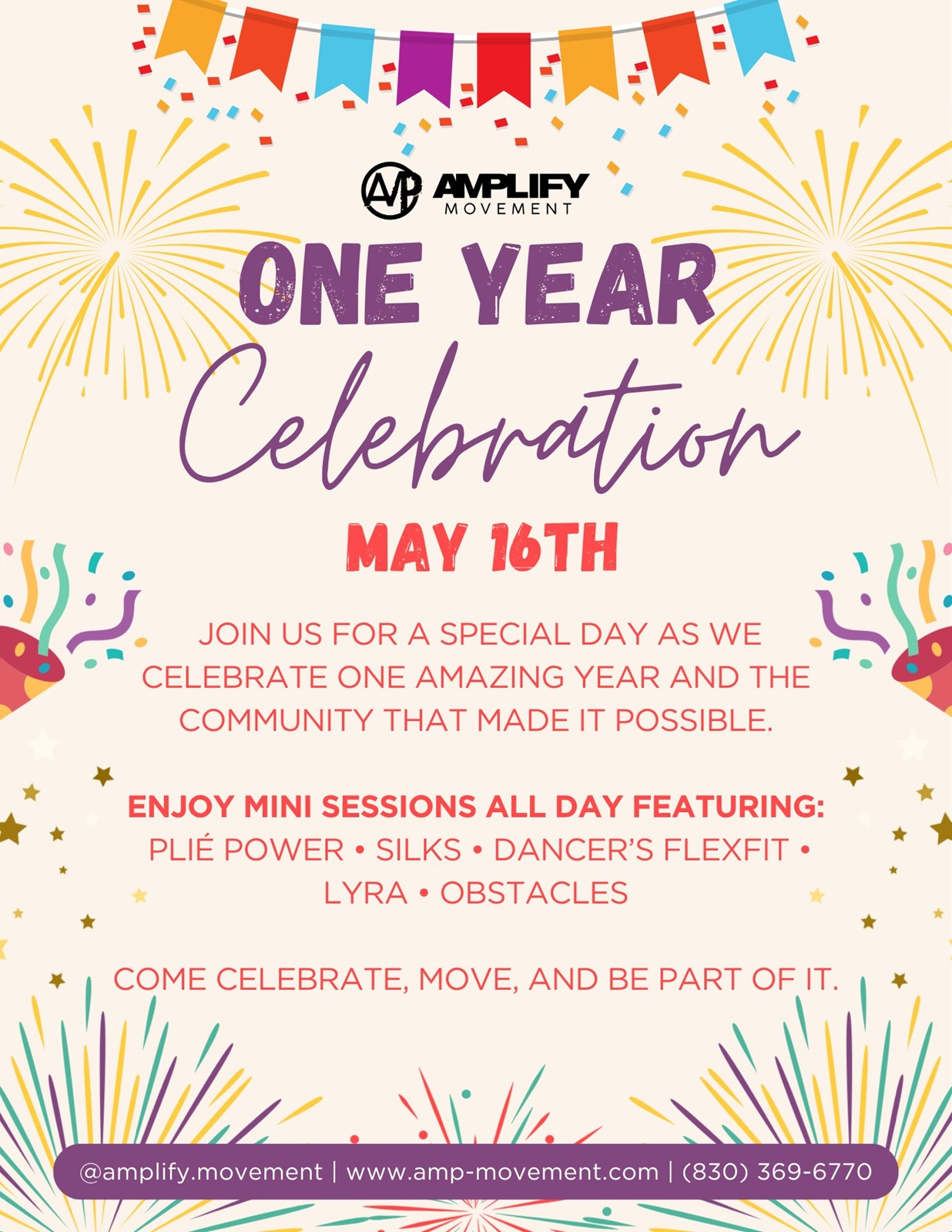 AMP AMPLIFY MOVEMENT

ONE YEAR Celebration

MAY 16TH

JOIN US FOR A SPECIAL DAY AS WE CELEBRATE ONE AMAZING YEAR AND THE COMMUNITY THAT MADE IT POSSIBLE.

ENJOY MINI SESSIONS ALL DAY FEATURING:
PLIÉ POWER • SILKS • DANCER'S FLEXFIT • LYRA • OBSTACLES

COME CELEBRATE, MOVE, AND BE PART OF IT.

@amplify.movement | www.amp-movement.com | (830) 369-6770